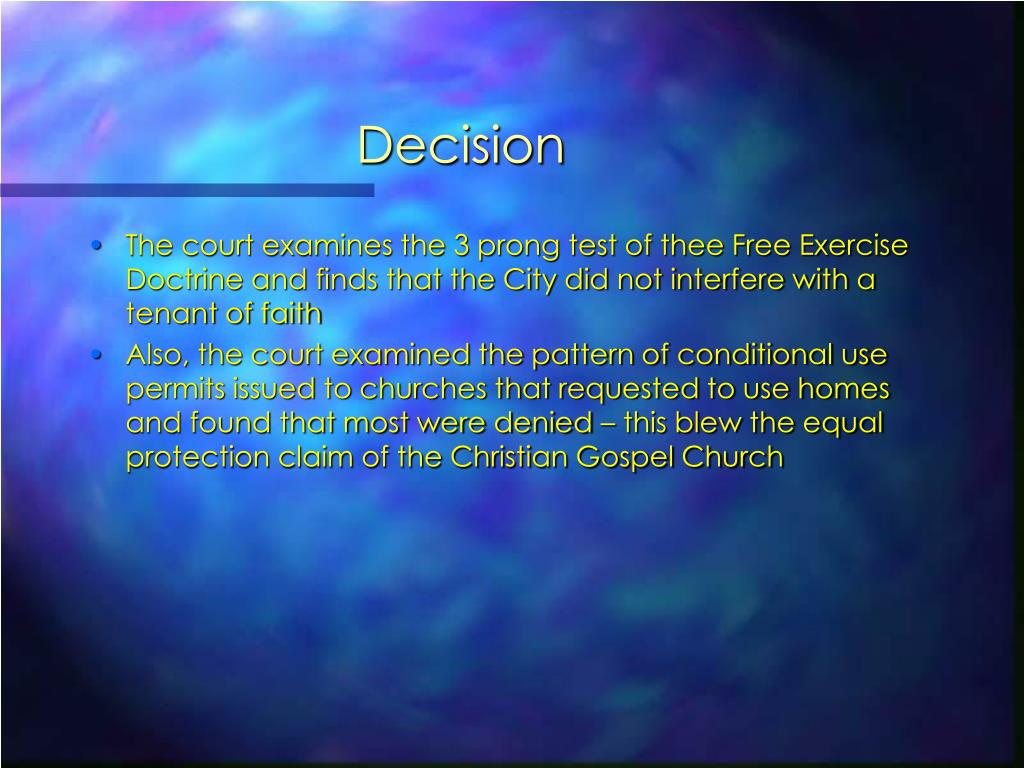 Decision

• The court examines the 3 prong test of thee Free Exercise Doctrine and finds that the City did not interfere with a tenant of faith

• Also, the court examined the pattern of conditional use permits issued to churches that requested to use homes and found that most were denied – this blew the equal protection claim of the Christian Gospel Church